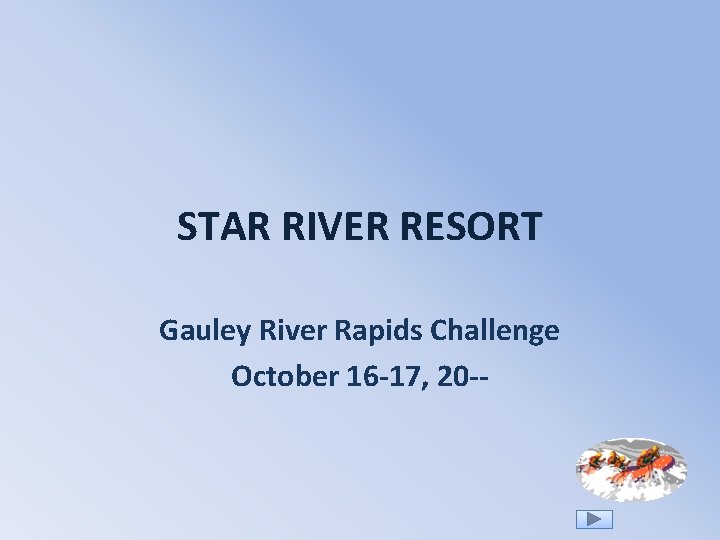 STAR RIVER RESORT

Gauley River Rapids Challenge

October 16-17, 20--